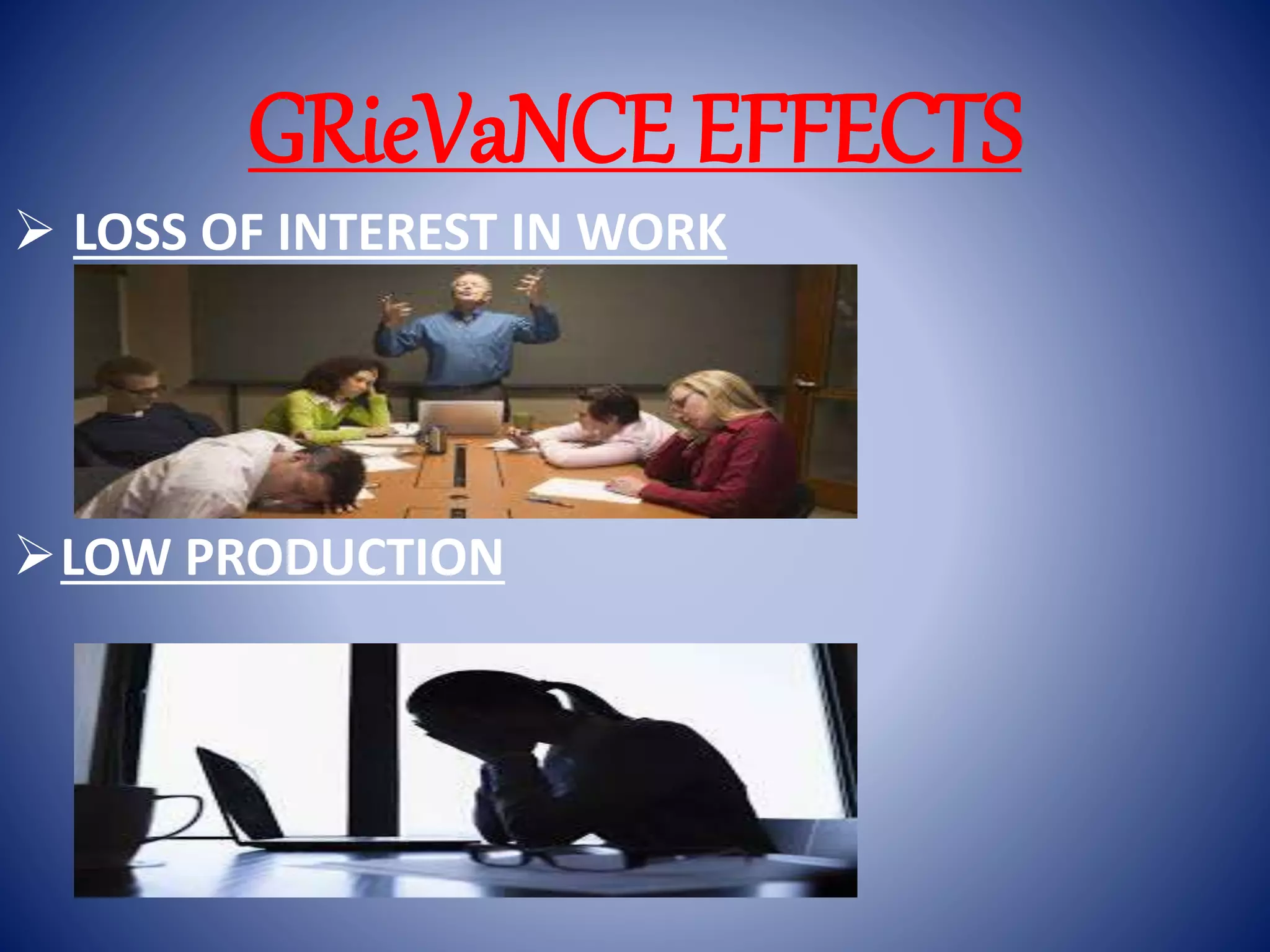 GRieVaNCE EFFECTS

➢ LOSS OF INTEREST IN WORK

➢ LOW PRODUCTION